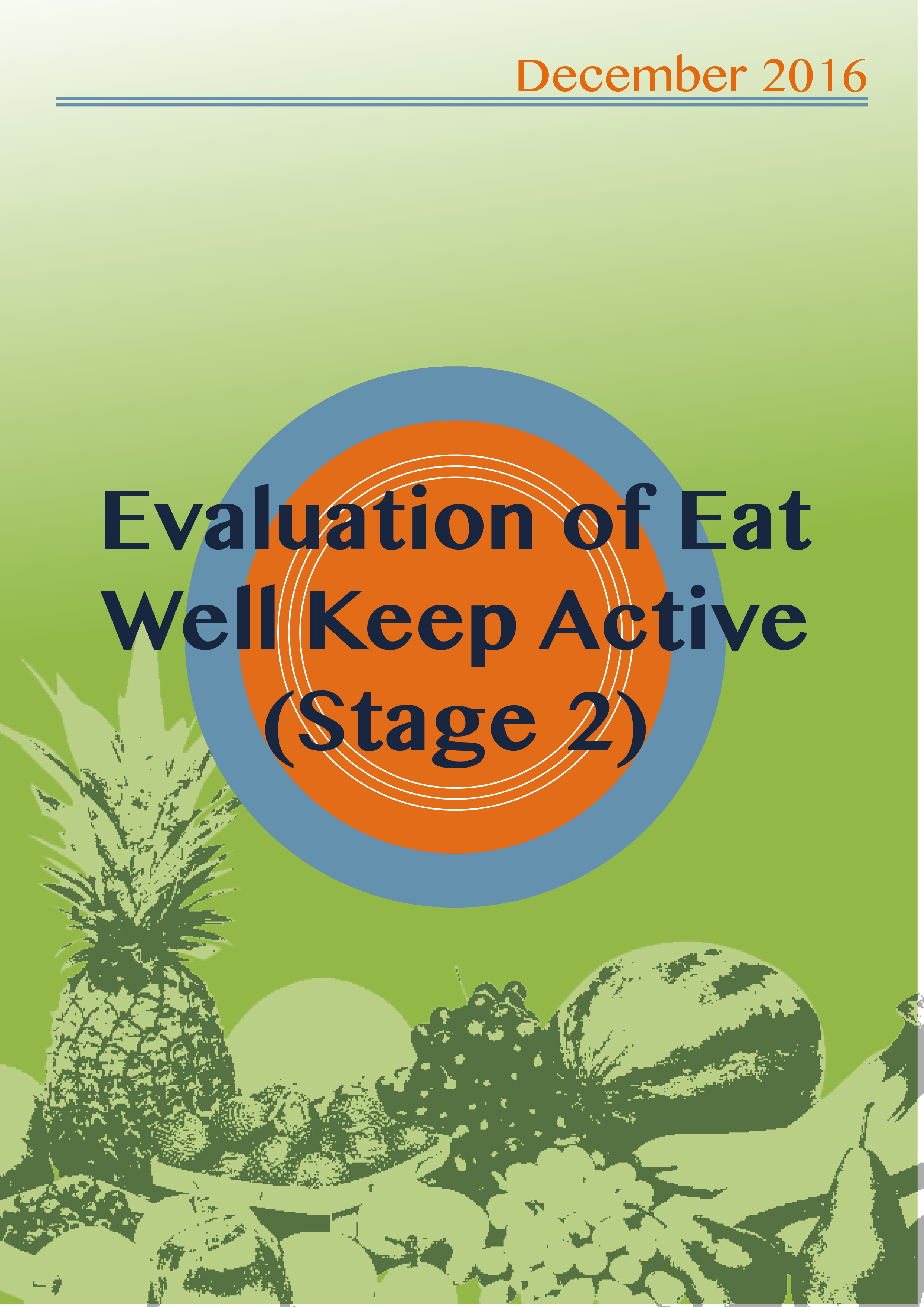 December 2016

Evaluation of Eat Well Keep Active (Stage 2)